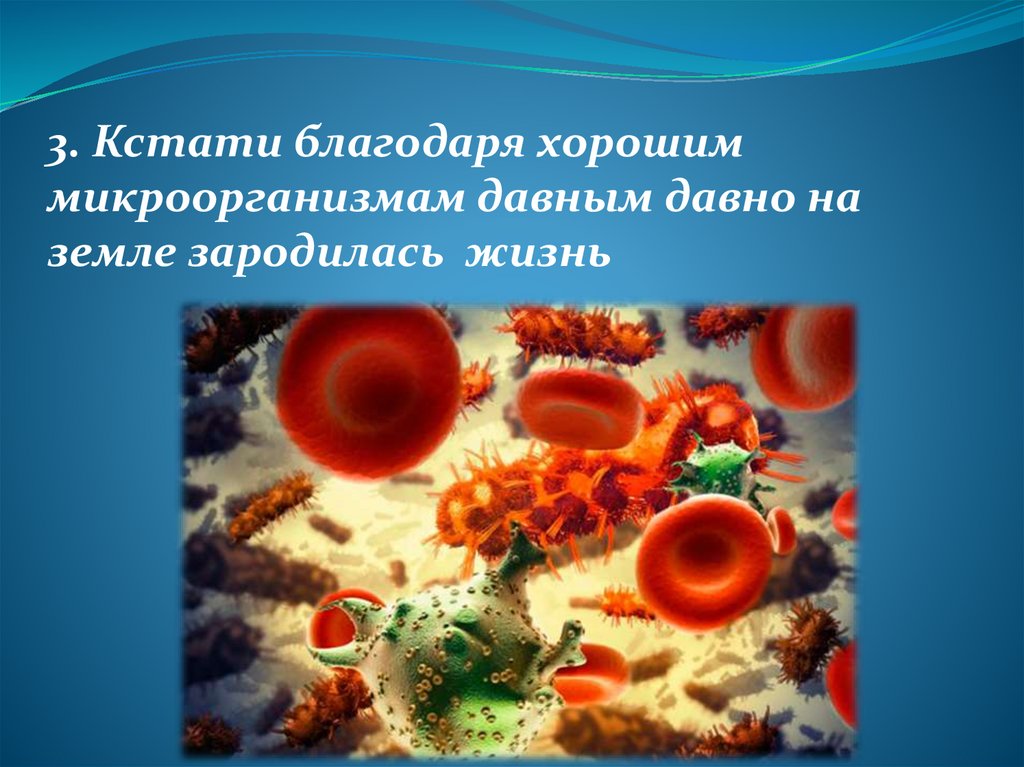 3. Кстати благодаря хорошим микроорганизмам давным давно на земле зародилась  жизнь